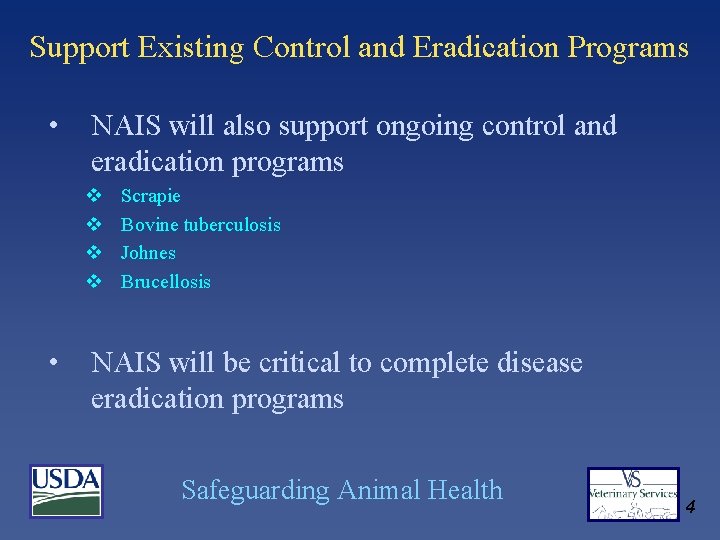 Support Existing Control and Eradication Programs

• NAIS will also support ongoing control and eradication programs

❖ Scrapie
❖ Bovine tuberculosis
❖ Johnes
❖ Brucellosis

• NAIS will be critical to complete disease eradication programs

USDA

Safeguarding Animal Health

VS
Veterinary Services

4